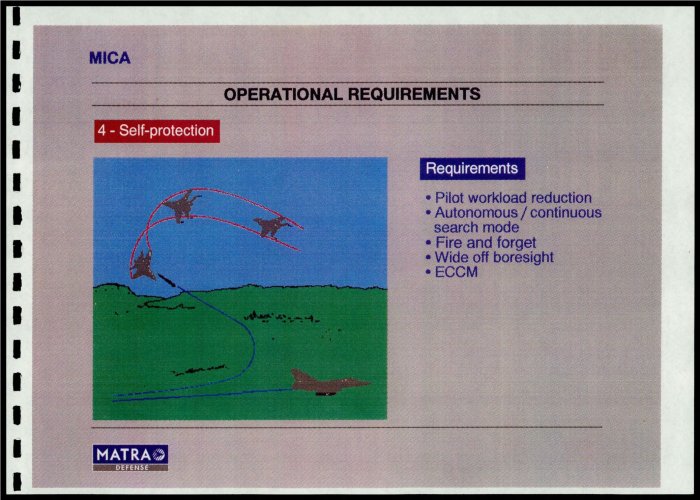 MICA

OPERATIONAL REQUIREMENTS

4 - Self-protection

Requirements

• Pilot workload reduction
• Autonomous / continuous search mode
• Fire and forget
• Wide off boresight
• ECCM

MATRA
DEFENSE